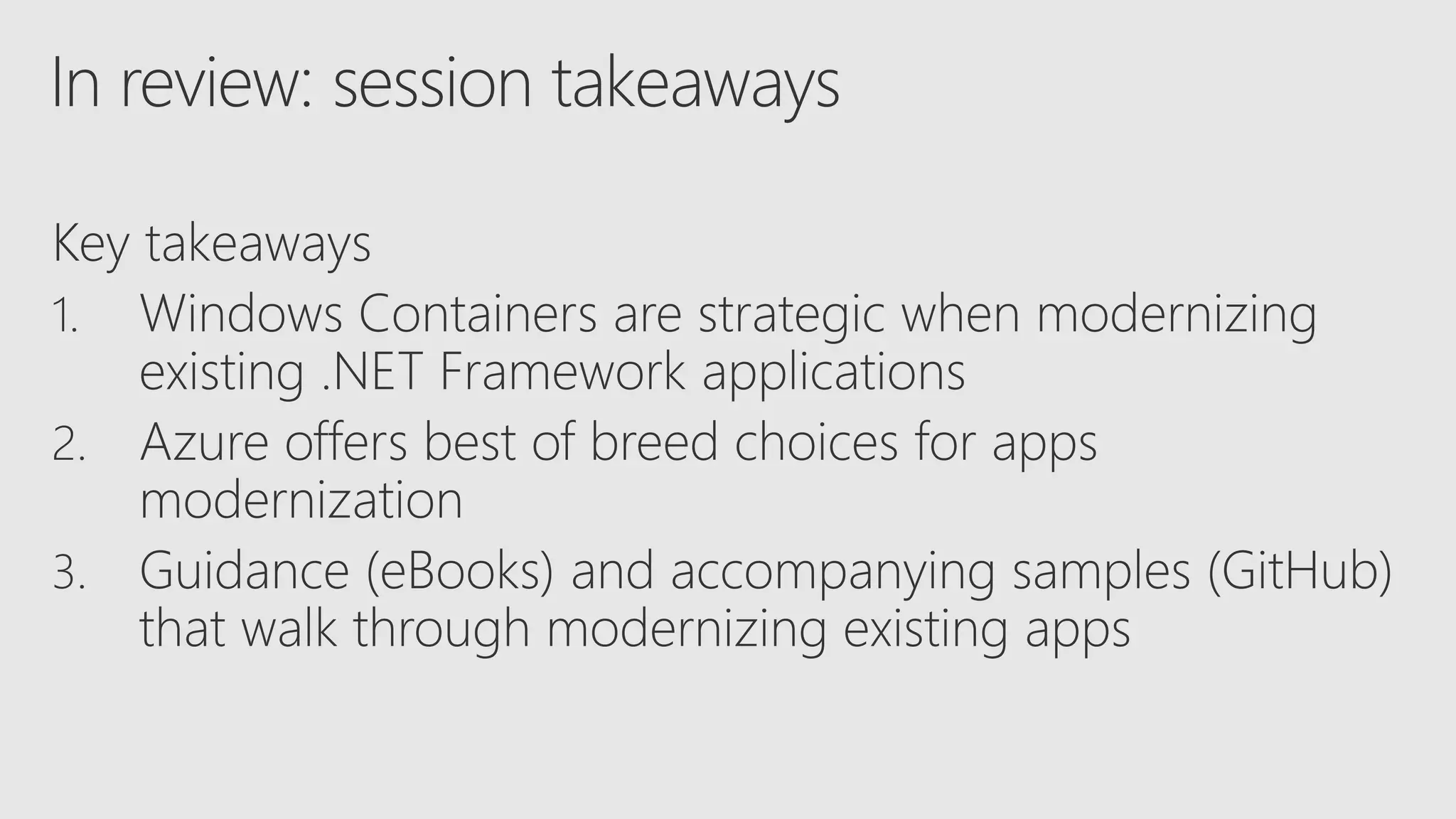 In review: session takeaways

Key takeaways

1. Windows Containers are strategic when modernizing existing .NET Framework applications
2. Azure offers best of breed choices for apps modernization
3. Guidance (eBooks) and accompanying samples (GitHub) that walk through modernizing existing apps